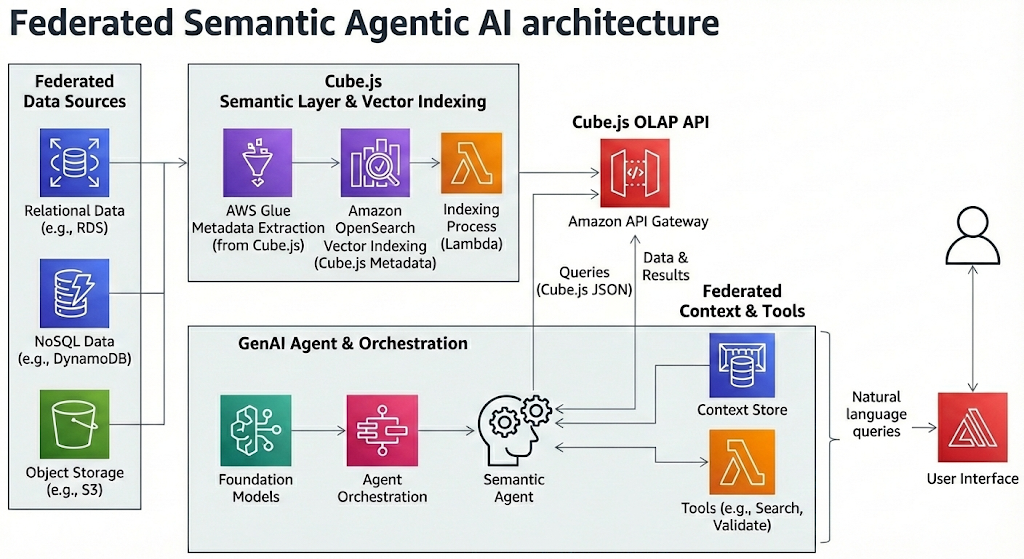 Federated Semantic Agentic AI architecture

Federated Data Sources

Relational Data (e.g., RDS)

NoSQL Data (e.g., DynamoDB)

Object Storage (e.g., S3)

Cube.js
Semantic Layer & Vector Indexing

AWS Glue Metadata Extraction (from Cube.js)

Amazon OpenSearch Vector Indexing (Cube.js Metadata)

Indexing Process (Lambda)

Cube.js OLAP API

Amazon API Gateway

Queries (Cube.js JSON)

Data & Results

Federated Context & Tools

GenAI Agent & Orchestration

Foundation Models

Agent Orchestration

Semantic Agent

Context Store

Tools (e.g., Search, Validate)

Natural language queries

User Interface